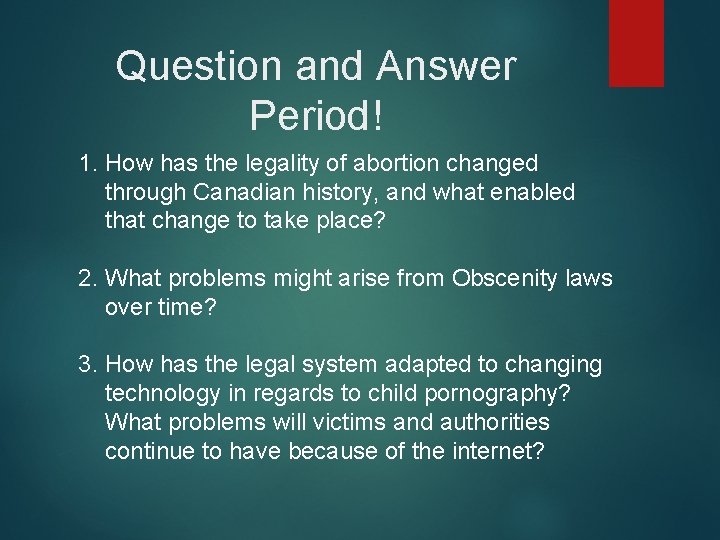 Question and Answer Period!

1. How has the legality of abortion changed through Canadian history, and what enabled that change to take place?

2. What problems might arise from Obscenity laws over time?

3. How has the legal system adapted to changing technology in regards to child pornography? What problems will victims and authorities continue to have because of the internet?